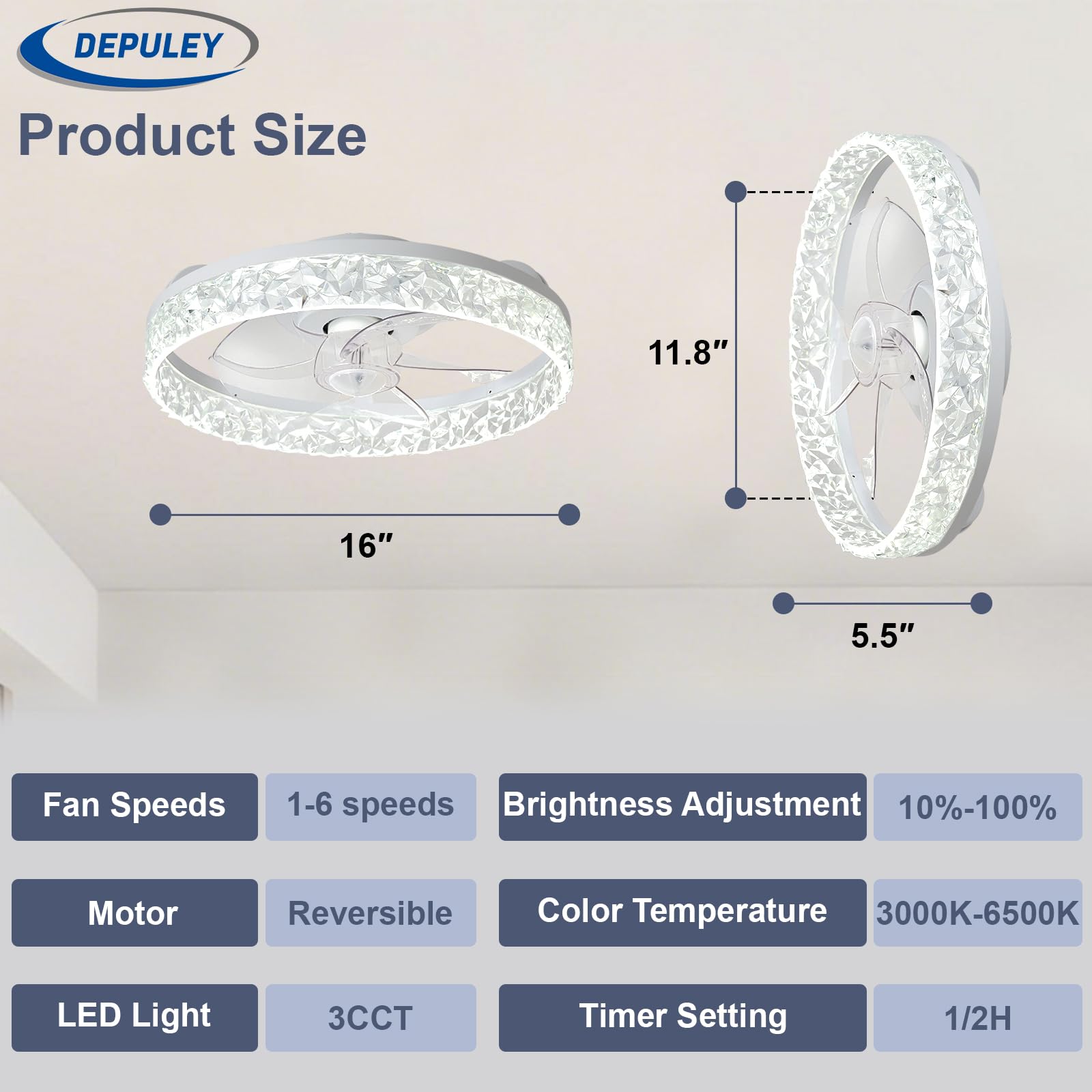 DEPULEY

Product Size

11.8″

16″

5.5″

| Fan Speeds | 1-6 speeds | Brightness Adjustment | 10%-100% |
|---|---|---|---|
| Motor | Reversible | Color Temperature | 3000K-6500K |
| LED Light | 3CCT | Timer Setting | 1/2H |